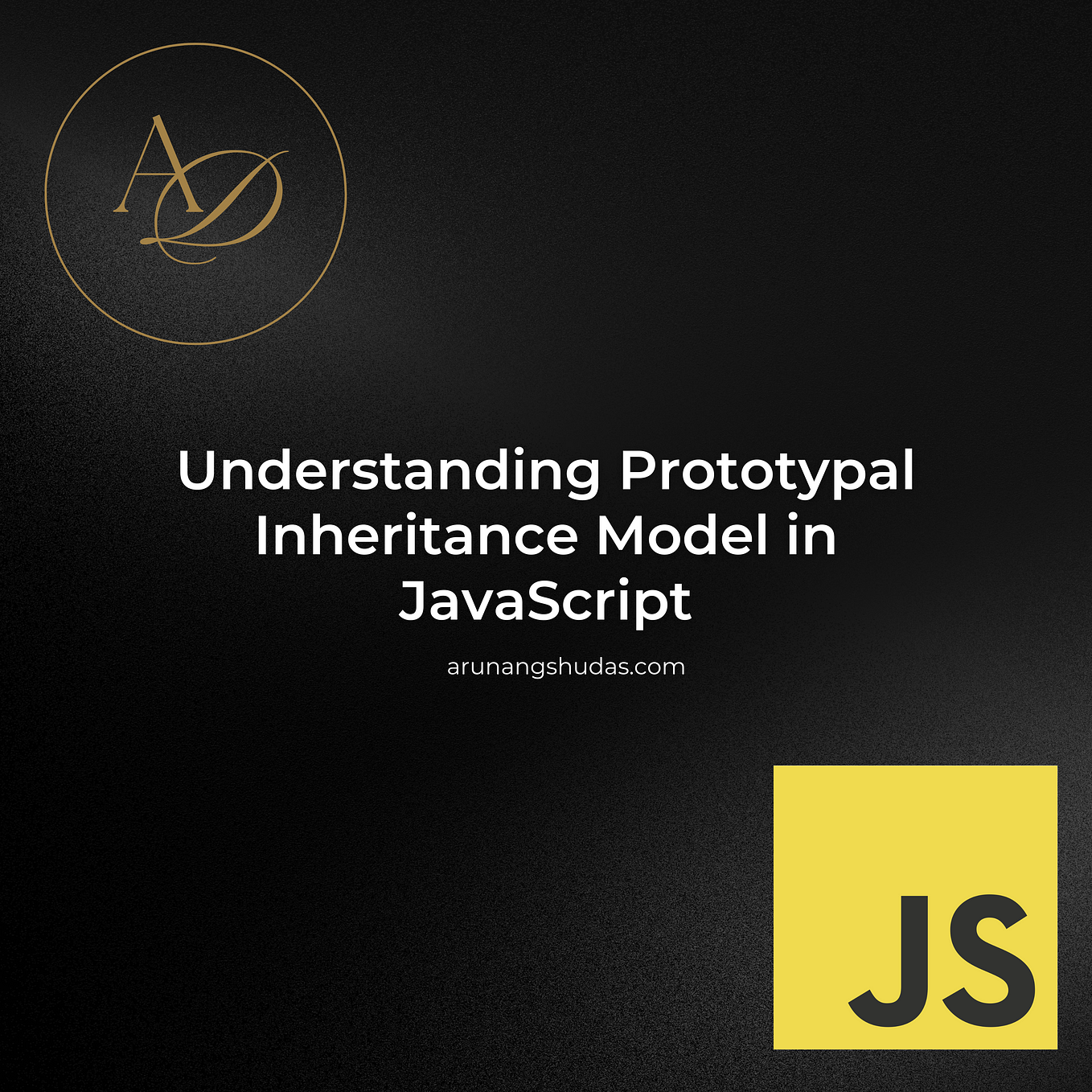 AD

Understanding Prototypal Inheritance Model in JavaScript

arunangshudas.com

JS